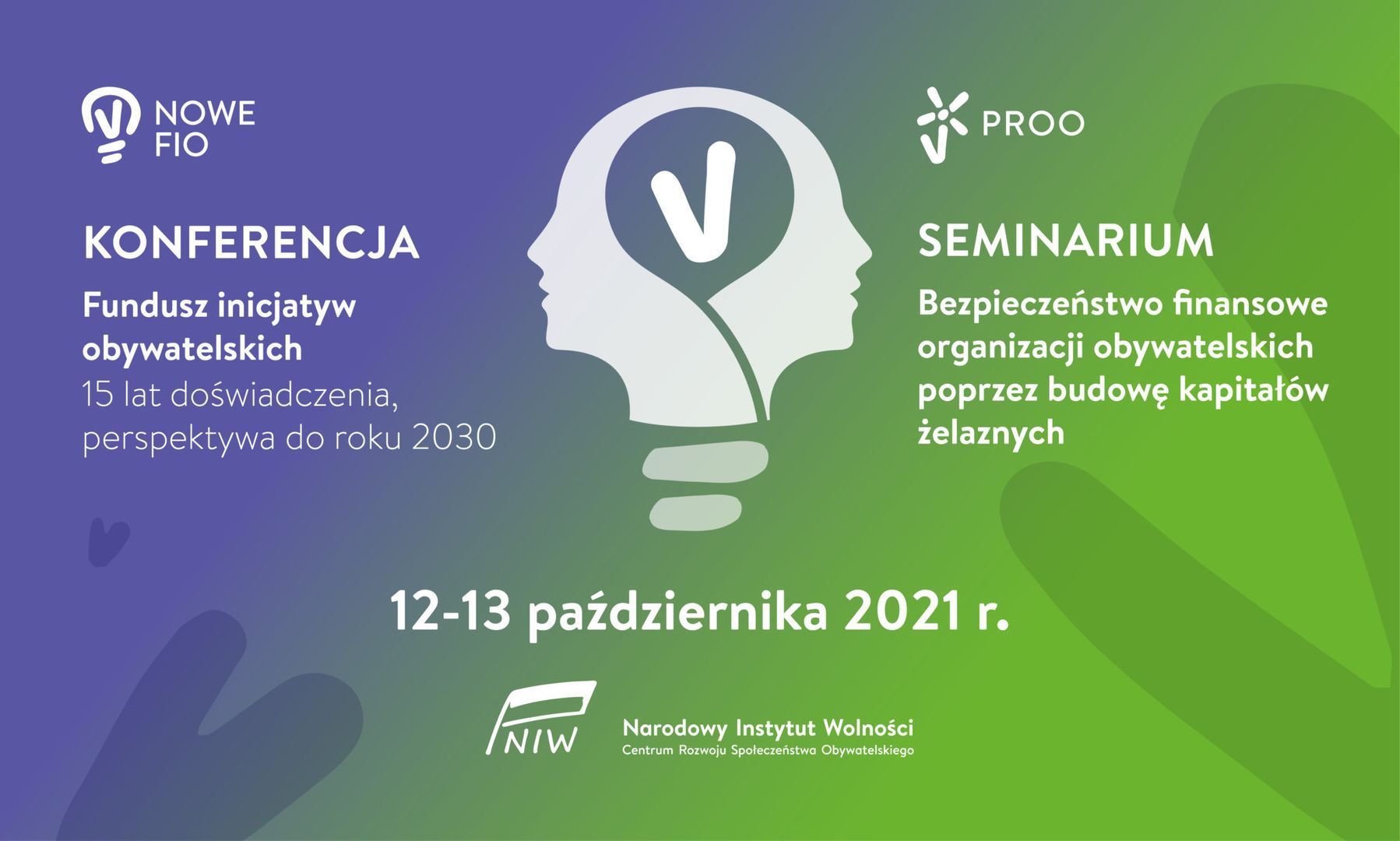 NOWE FIO

KONFERENCJA

Fundusz inicjatyw obywatelskich

15 lat doświadczenia, perspektywa do roku 2030

PROO

SEMINARIUM

Bezpieczeństwo finansowe organizacji obywatelskich poprzez budowę kapitałów żelaznych

12-13 października 2021 r.

NIW

Narodowy Instytut Wolności

Centrum Rozwoju Społeczeństwa Obywatelskiego